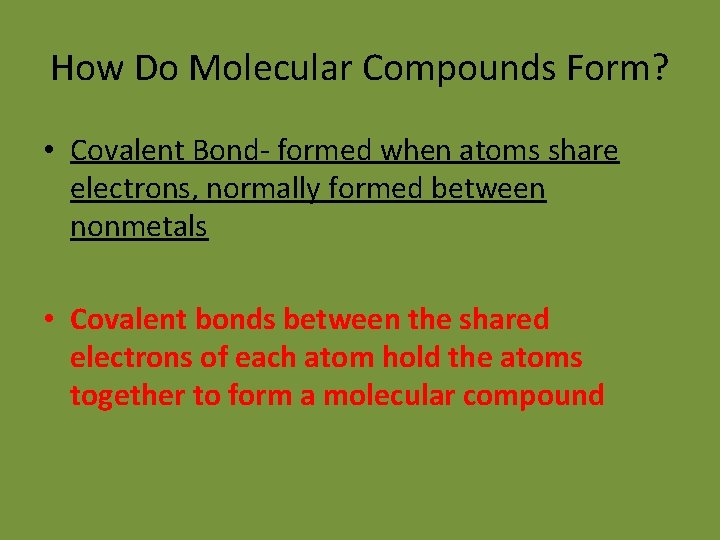 How Do Molecular Compounds Form?

• Covalent Bond- formed when atoms share electrons, normally formed between nonmetals

• Covalent bonds between the shared electrons of each atom hold the atoms together to form a molecular compound